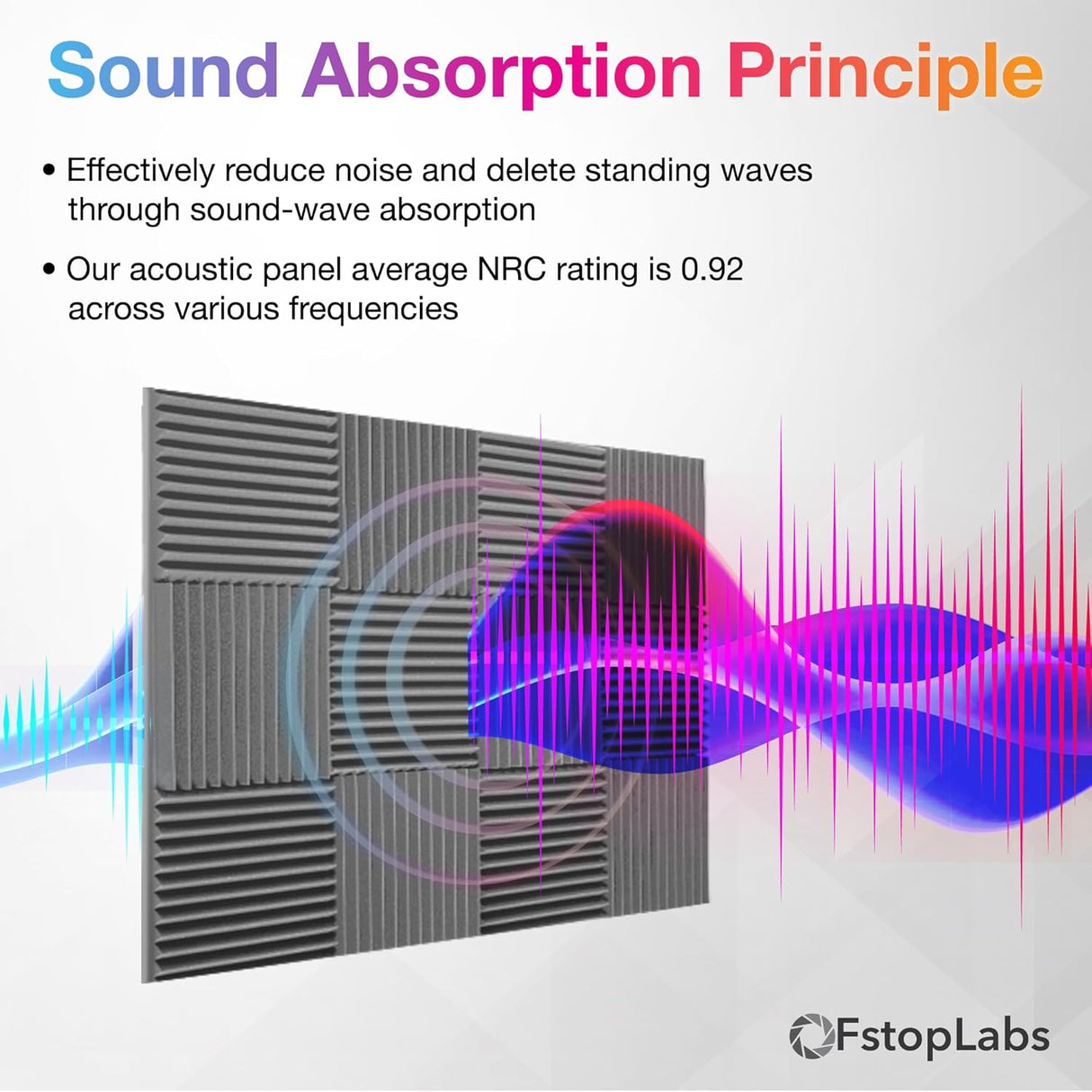 Sound Absorption Principle

• Effectively reduce noise and delete standing waves through sound-wave absorption

• Our acoustic panel average NRC rating is 0.92 across various frequencies

FstopLabs